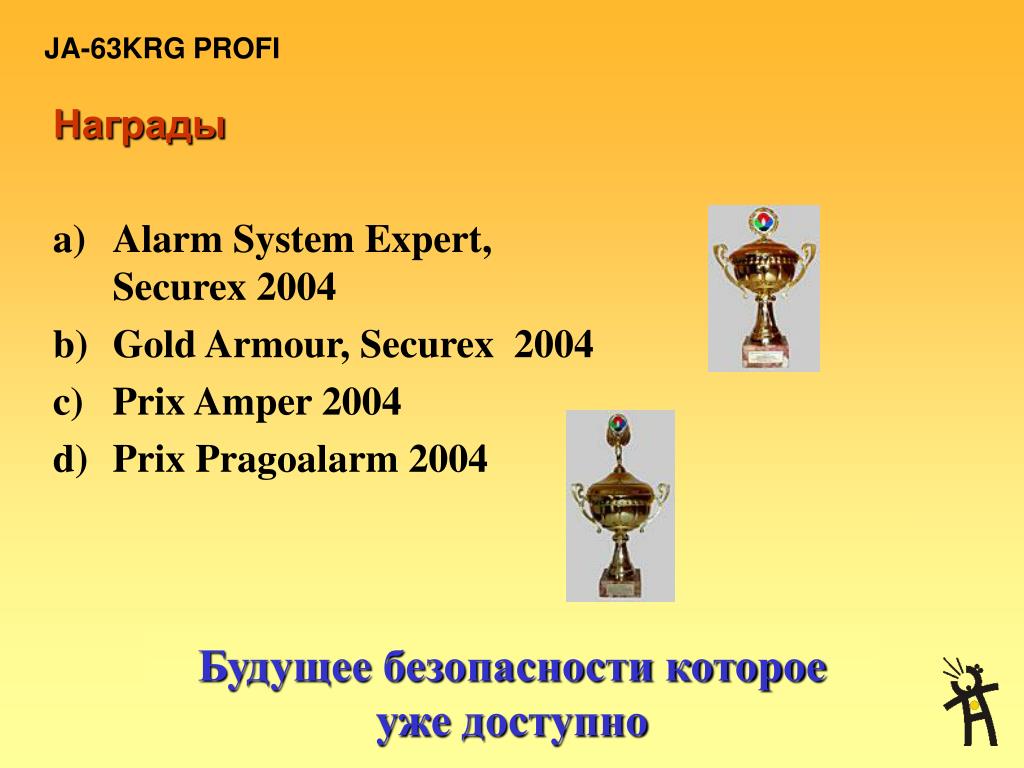 JA-63KRG PROFI

Награды

a) Alarm System Expert, Securex 2004
b) Gold Armour, Securex 2004
c) Prix Amper 2004
d) Prix Pragoalarm 2004

Будущее безопасности которое уже доступно